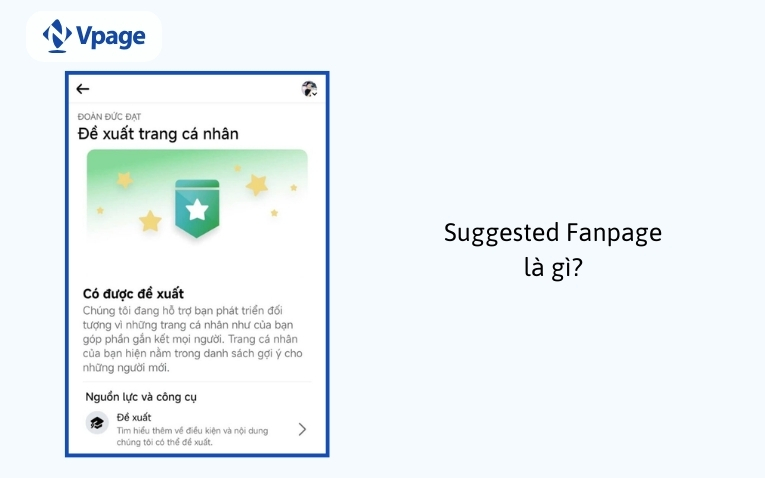 Vpage

ĐOÀN ĐỨC ĐẠT
Đề xuất trang cá nhân

Có được đề xuất
Chúng tôi đang hỗ trợ bạn phát triển đối tượng vì những trang cá nhân như của bạn góp phần gắn kết mọi người. Trang cá nhân của bạn hiện nằm trong danh sách gợi ý cho những người mới.

Nguồn lực và công cụ
Đề xuất
Tìm hiểu thêm về điều kiện và nội dung chúng tôi có thể đề xuất.

Suggested Fanpage là gì?